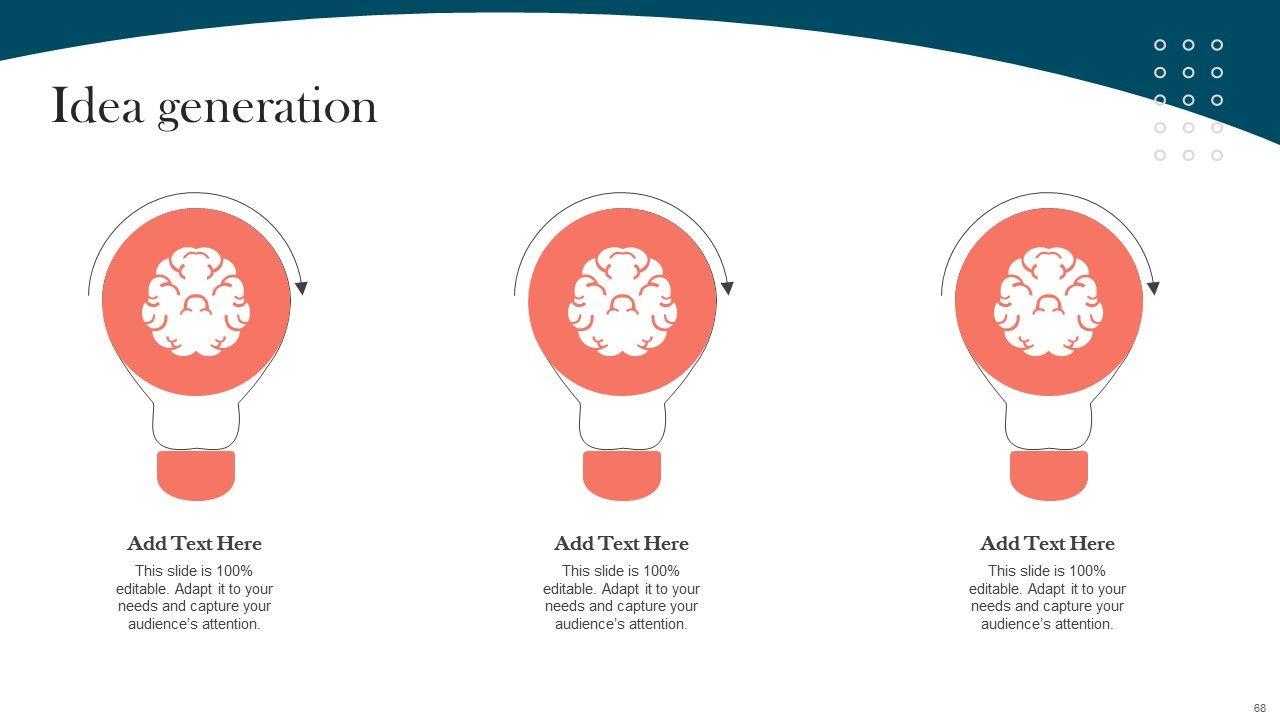 Idea generation

Add Text Here
This slide is 100% editable. Adapt it to your needs and capture your audience's attention.

Add Text Here
This slide is 100% editable. Adapt it to your needs and capture your audience's attention.

Add Text Here
This slide is 100% editable. Adapt it to your needs and capture your audience's attention.

68